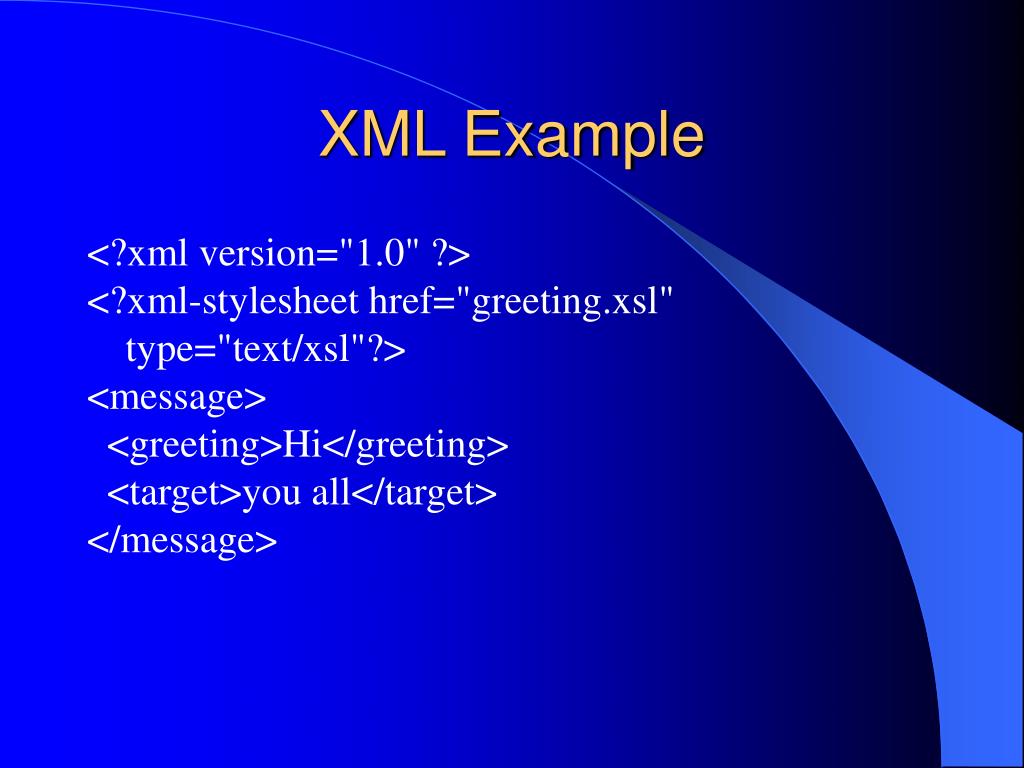 XML Example

<?xml version="1.0" ?>
<?xml-stylesheet href="greeting.xsl" type="text/xsl"?>
<message>
<greeting>Hi</greeting>
<target>you all</target>
</message>